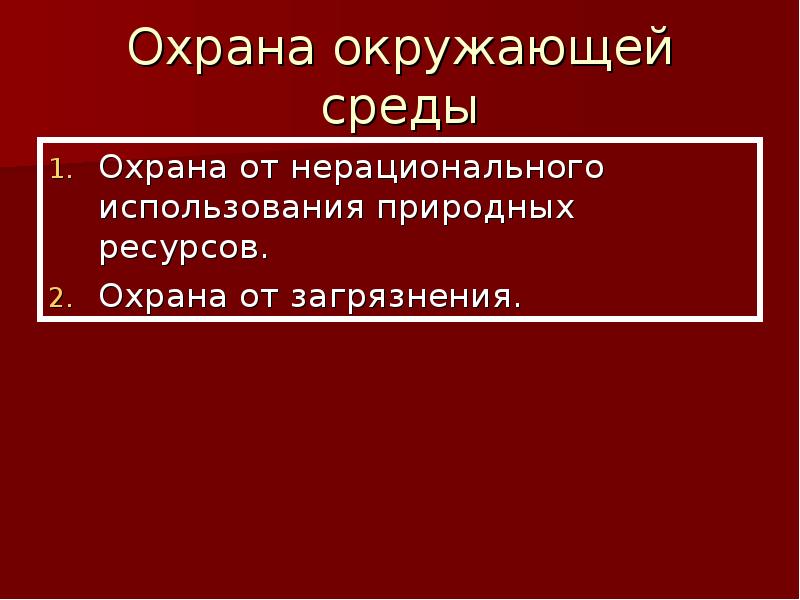 Охрана окружающей среды

1. Охрана от нерационального использования природных ресурсов.
2. Охрана от загрязнения.